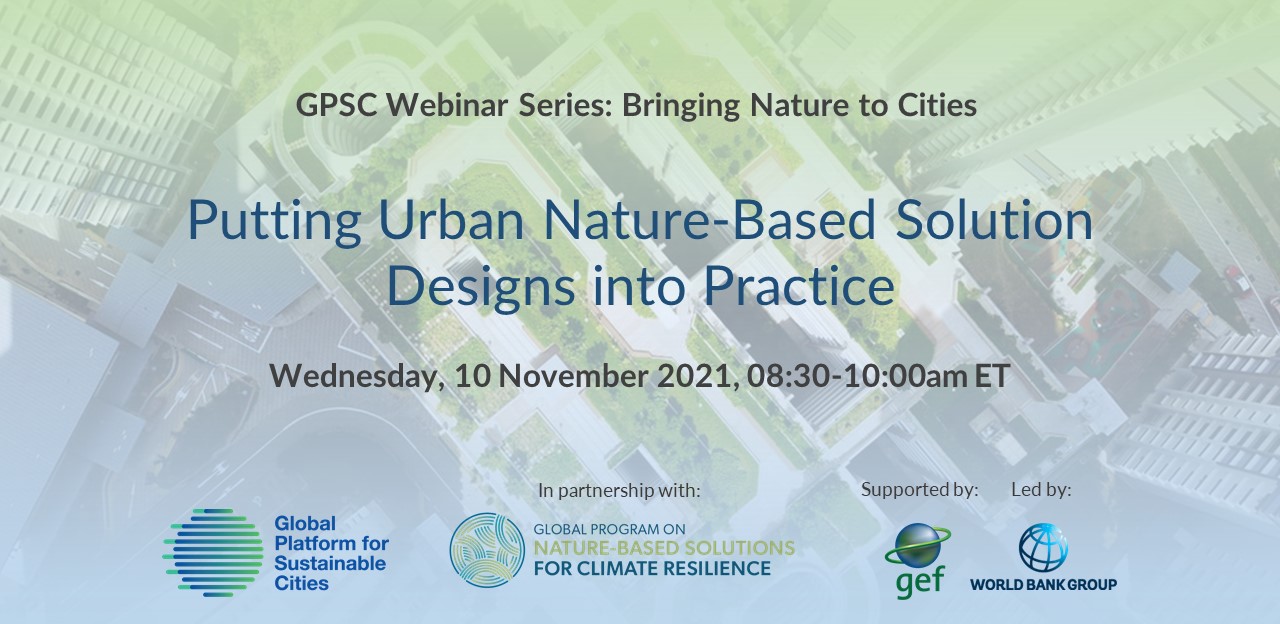 GPSC Webinar Series: Bringing Nature to Cities

Putting Urban Nature-Based Solution Designs into Practice

Wednesday, 10 November 2021, 08:30-10:00am ET

Global Platform for Sustainable Cities

In partnership with:

GLOBAL PROGRAM ON NATURE-BASED SOLUTIONS FOR CLIMATE RESILIENCE

Supported by:

gef

Led by:

WORLD BANK GROUP